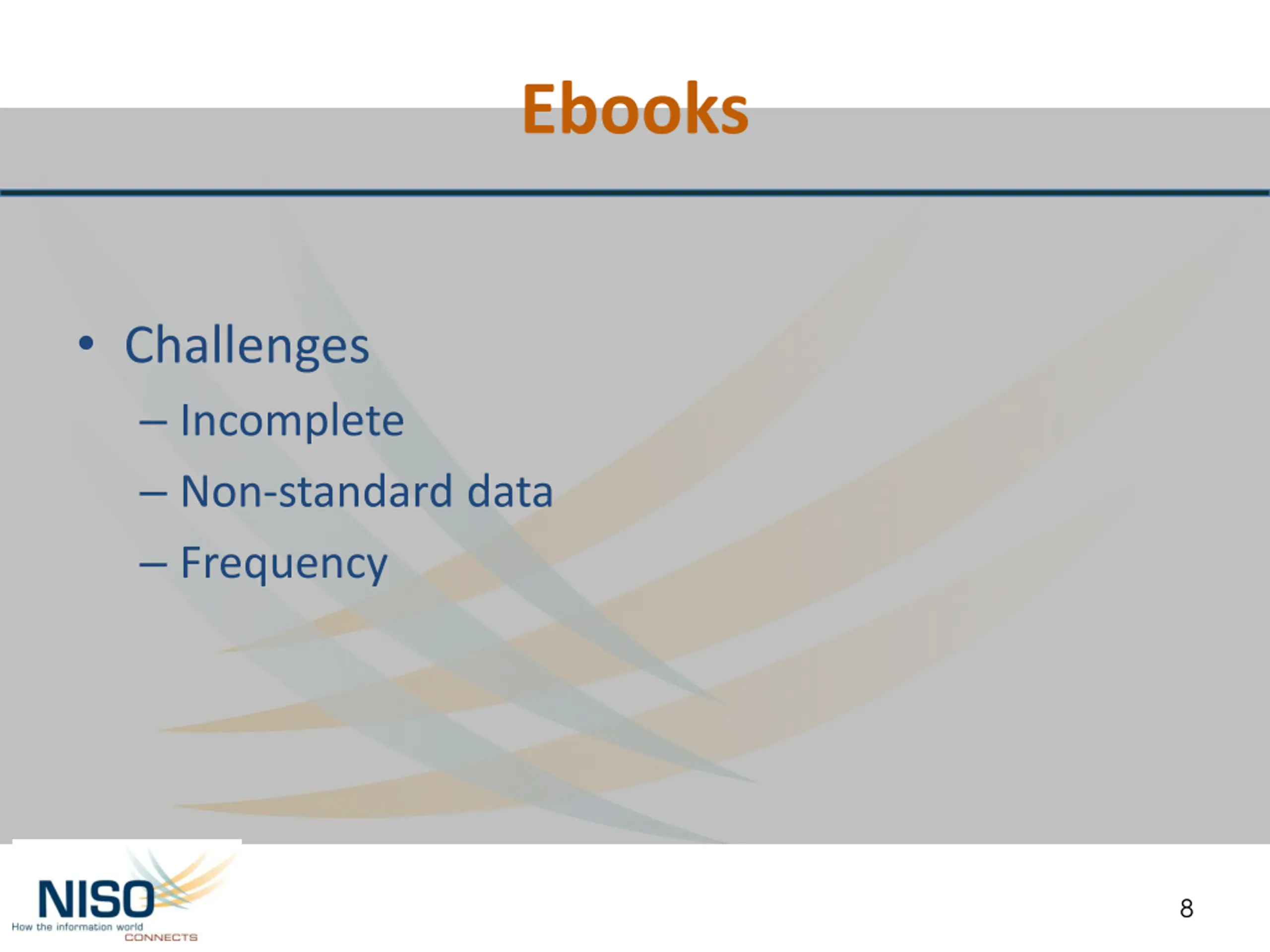 Ebooks

• Challenges
– Incomplete
– Non-standard data
– Frequency

NISO
How the information world CONNECTS

8